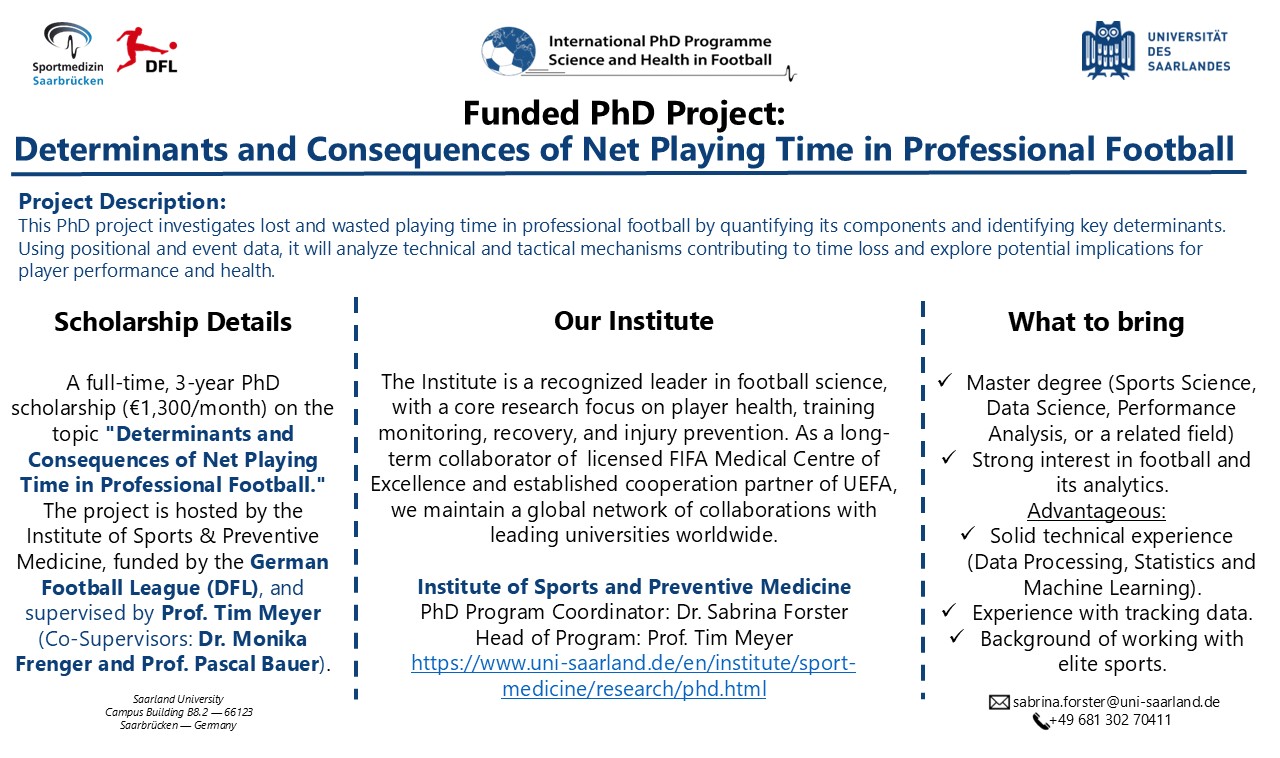 Sportmedizin Saarbrücken

DFL

International PhD Programme Science and Health in Football

UNIVERSITÄT DES SAARLANDES

Funded PhD Project:
Determinants and Consequences of Net Playing Time in Professional Football

Project Description:
This PhD project investigates lost and wasted playing time in professional football by quantifying its components and identifying key determinants. Using positional and event data, it will analyze technical and tactical mechanisms contributing to time loss and explore potential implications for player performance and health.

Scholarship Details

A full-time, 3-year PhD scholarship (€1,300/month) on the topic "Determinants and Consequences of Net Playing Time in Professional Football." The project is hosted by the Institute of Sports & Preventive Medicine, funded by the German Football League (DFL), and supervised by Prof. Tim Meyer (Co-Supervisors: Dr. Monika Frenger and Prof. Pascal Bauer).

Saarland University
Campus Building B8.2 — 66123
Saarbrücken — Germany

Our Institute

The Institute is a recognized leader in football science, with a core research focus on player health, training monitoring, recovery, and injury prevention. As a long-term collaborator of licensed FIFA Medical Centre of Excellence and established cooperation partner of UEFA, we maintain a global network of collaborations with leading universities worldwide.

Institute of Sports and Preventive Medicine
PhD Program Coordinator: Dr. Sabrina Forster
Head of Program: Prof. Tim Meyer
https://www.uni-saarland.de/en/institute/sport-medicine/research/phd.html

What to bring

✓ Master degree (Sports Science, Data Science, Performance Analysis, or a related field)
✓ Strong interest in football and its analytics.
Advantageous:
✓ Solid technical experience (Data Processing, Statistics and Machine Learning).
✓ Experience with tracking data.
✓ Background of working with elite sports.

sabrina.forster@uni-saarland.de
+49 681 302 70411